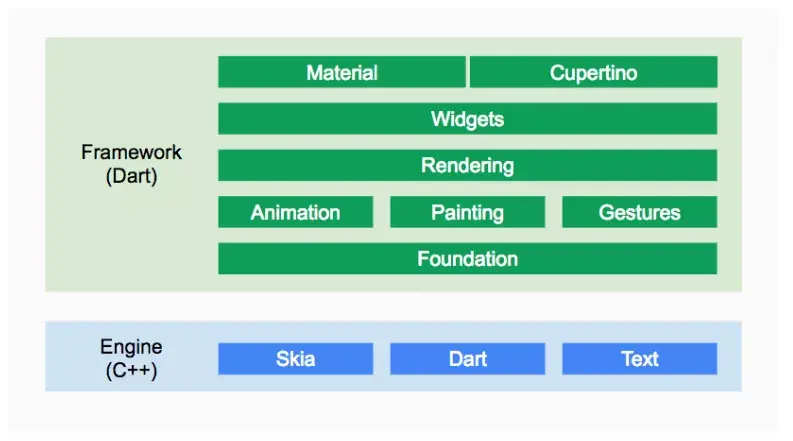 Framework
(Dart)

Material
Cupertino
Widgets
Rendering
Animation
Painting
Gestures
Foundation

Engine
(C++)

Skia
Dart
Text